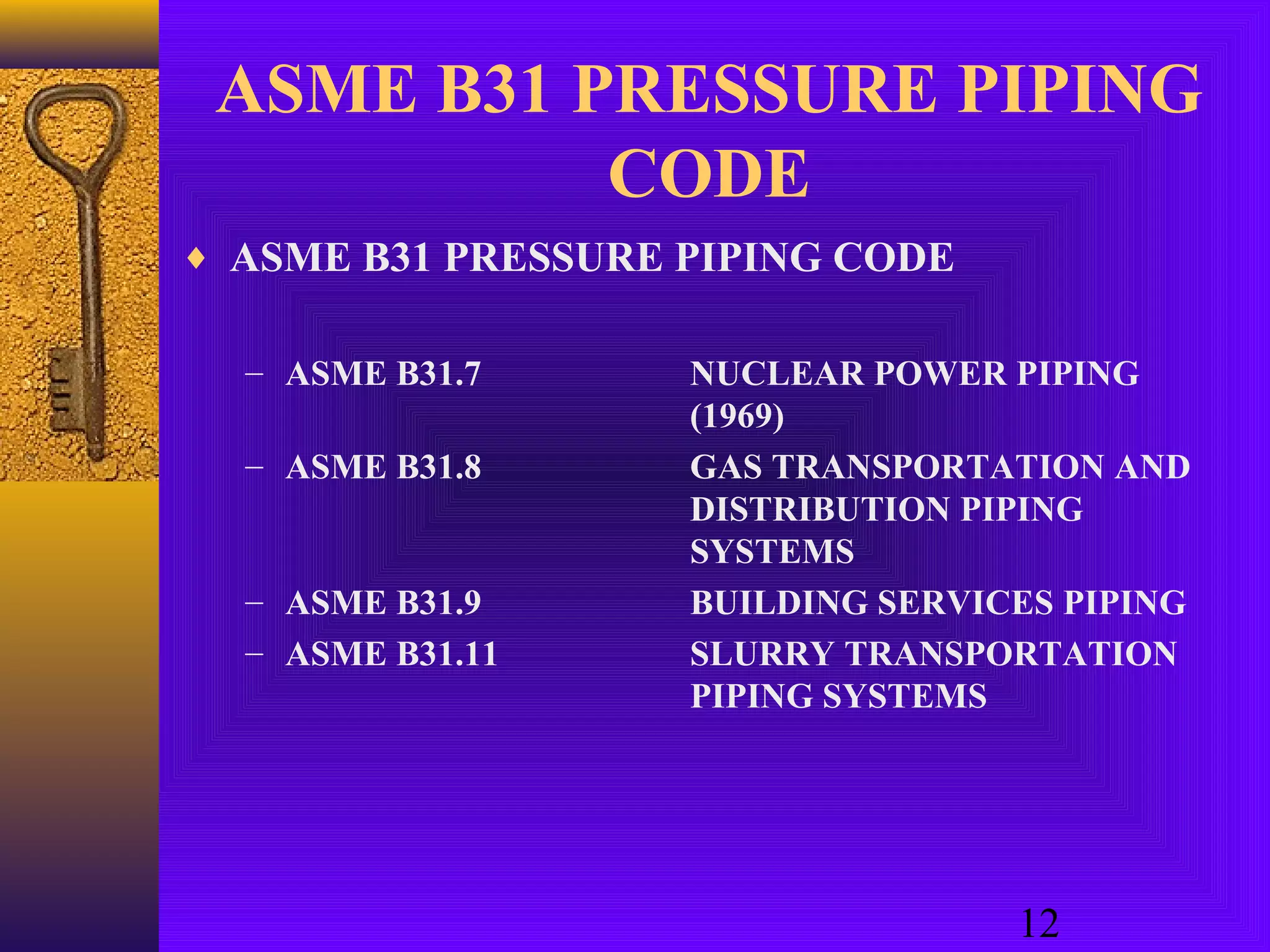 ASME B31 PRESSURE PIPING CODE

♦ ASME B31 PRESSURE PIPING CODE

– ASME B31.7 NUCLEAR POWER PIPING (1969)
– ASME B31.8 GAS TRANSPORTATION AND DISTRIBUTION PIPING SYSTEMS
– ASME B31.9 BUILDING SERVICES PIPING
– ASME B31.11 SLURRY TRANSPORTATION PIPING SYSTEMS

12